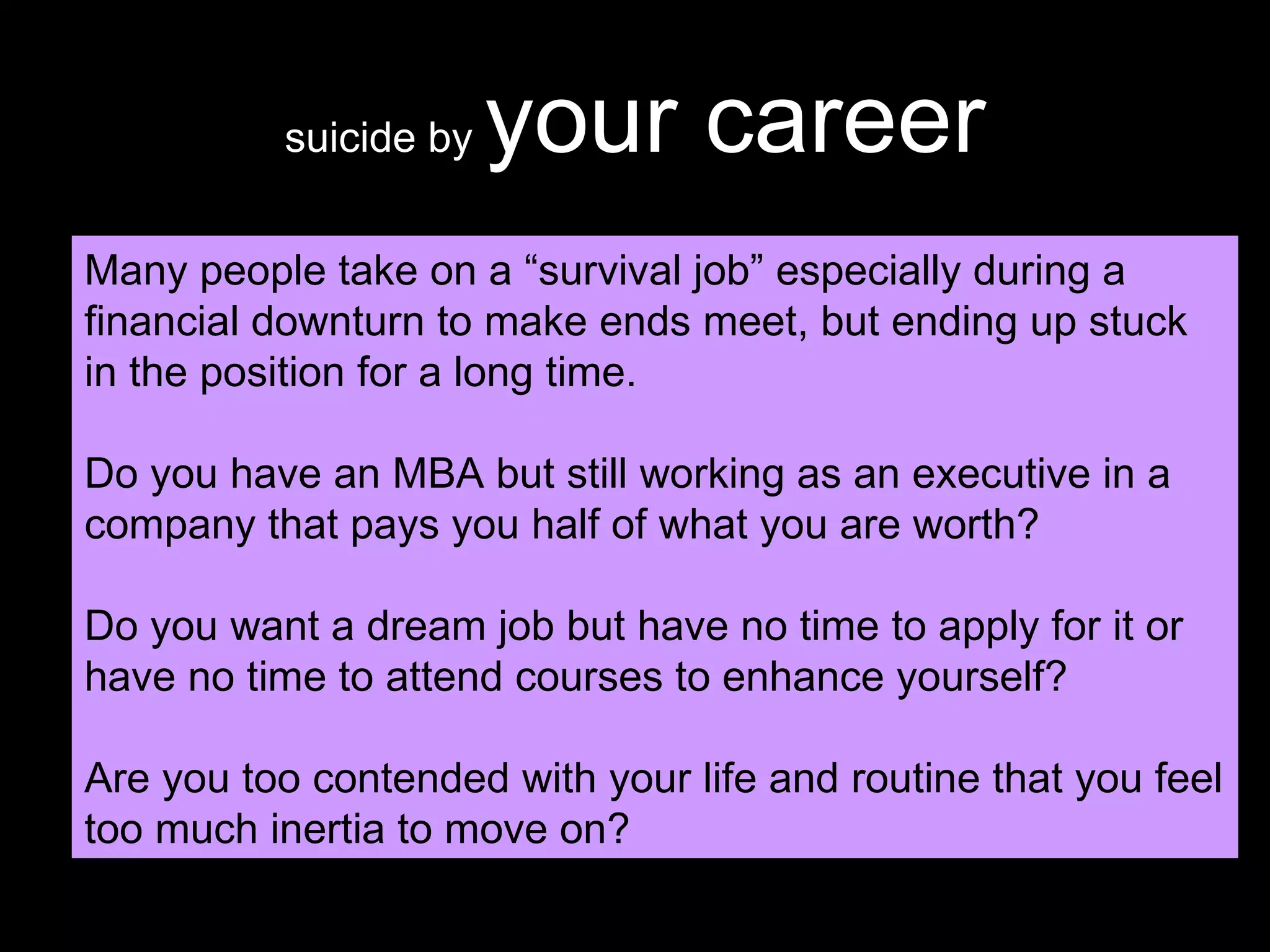 suicide by your career

Many people take on a “survival job” especially during a financial downturn to make ends meet, but ending up stuck in the position for a long time.

Do you have an MBA but still working as an executive in a company that pays you half of what you are worth?

Do you want a dream job but have no time to apply for it or have no time to attend courses to enhance yourself?

Are you too contended with your life and routine that you feel too much inertia to move on?